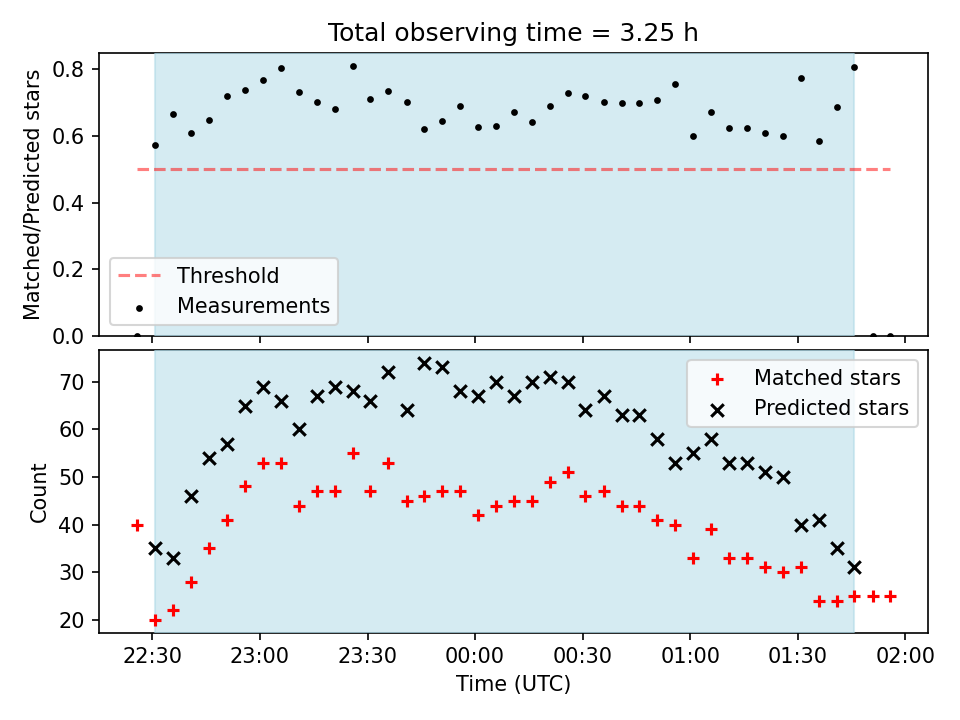 Total observing time = 3.25 h

Matched/Predicted stars

0.8
0.6
0.4
0.2
0.0

Threshold
Measurements

Count

70
60
50
40
30
20

Matched stars
Predicted stars

22:30
23:00
23:30
00:00
00:30
01:00
01:30
02:00

Time (UTC)